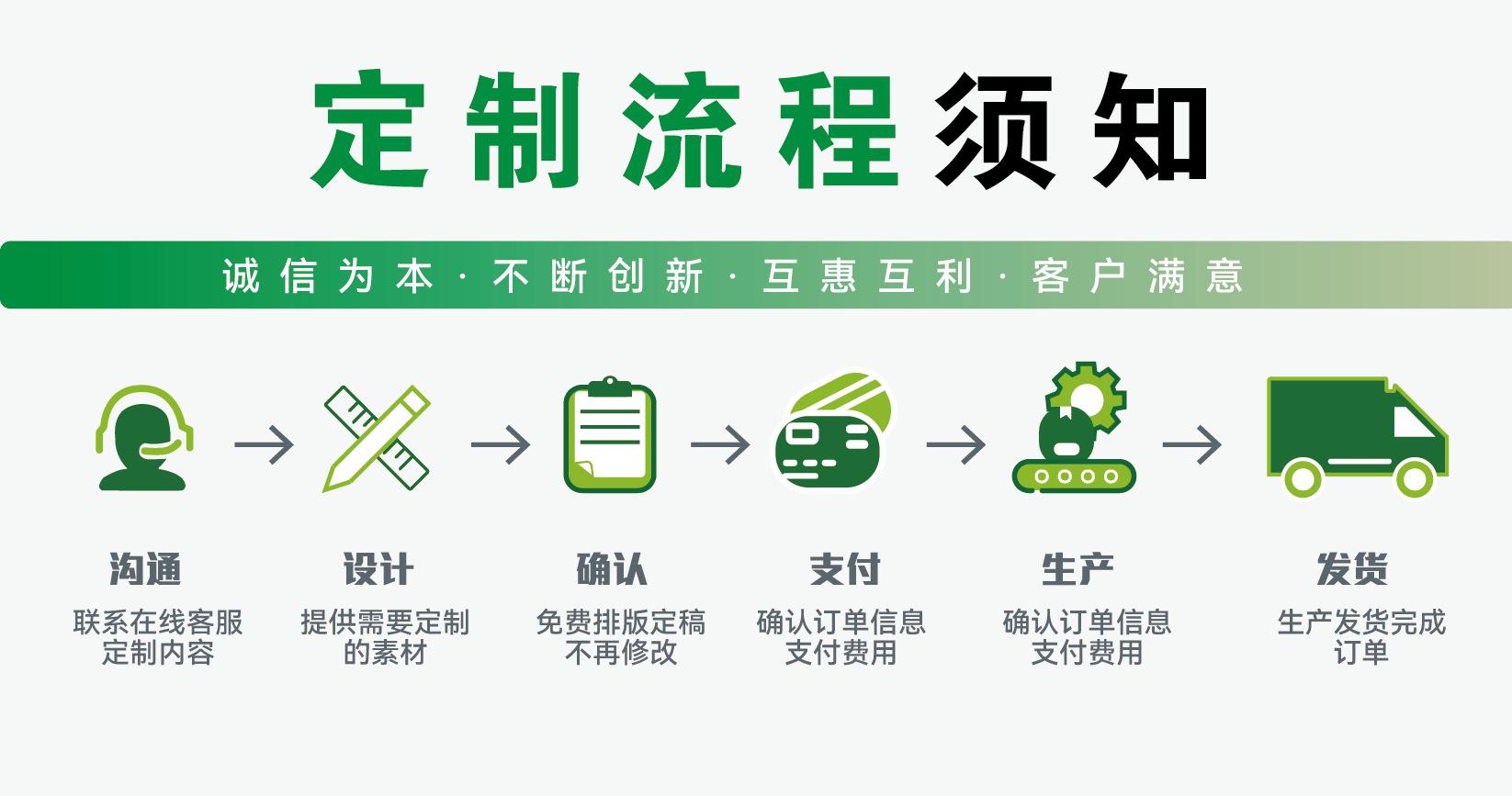 定制流程须知

诚信为本 · 不断创新 · 互惠互利 · 客户满意

沟通
联系在线客服定制内容

设计
提供需要定制的素材

确认
免费排版定稿不再修改

支付
确认订单信息支付费用

生产
确认订单信息支付费用

发货
生产发货完成订单